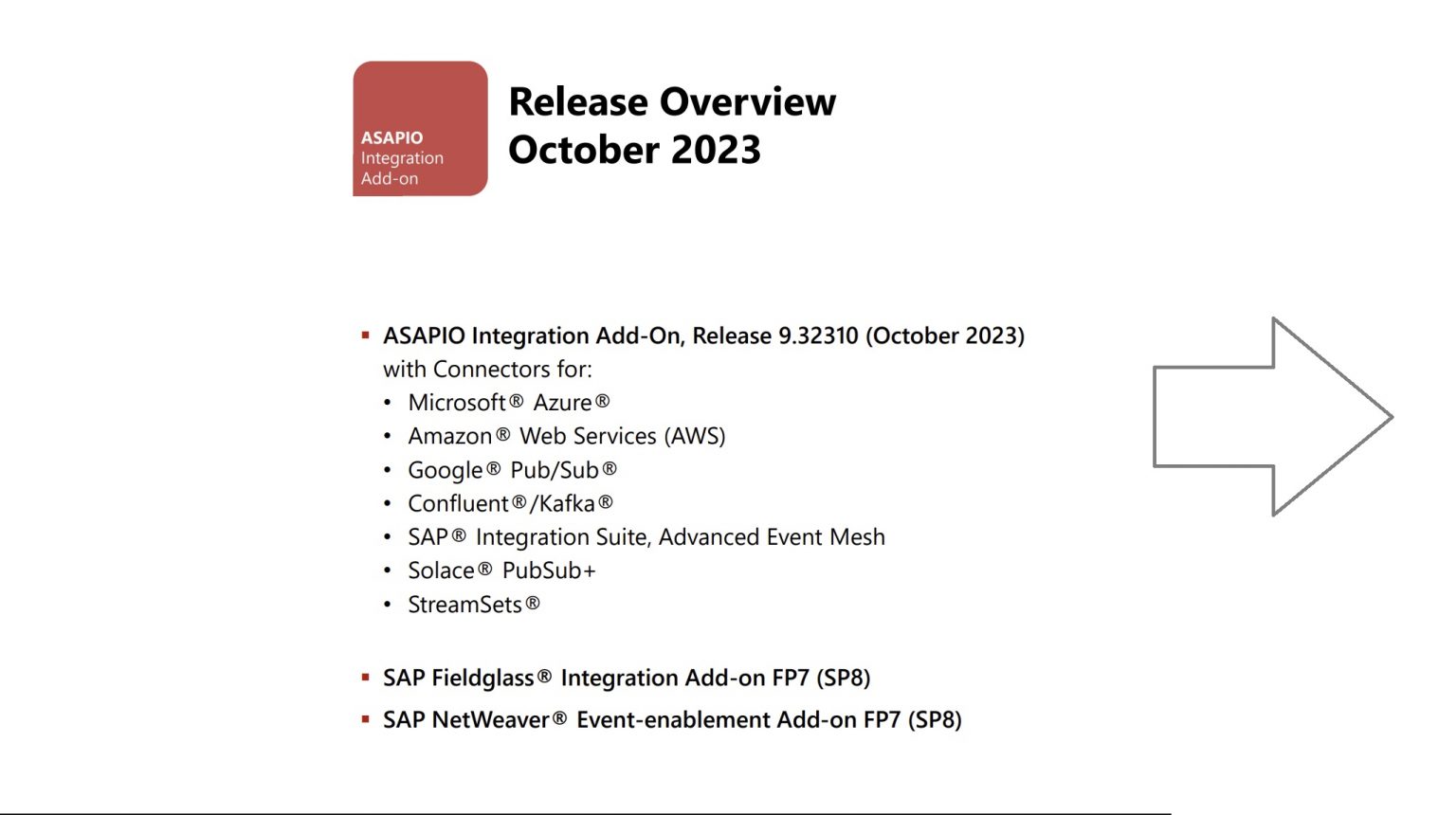 ASAPIO
Integration
Add-on

Release Overview
October 2023

▪ ASAPIO Integration Add-On, Release 9.32310 (October 2023) with Connectors for:
• Microsoft® Azure®
• Amazon® Web Services (AWS)
• Google® Pub/Sub®
• Confluent®/Kafka®
• SAP® Integration Suite, Advanced Event Mesh
• Solace® PubSub+
• StreamSets®

▪ SAP Fieldglass® Integration Add-on FP7 (SP8)
▪ SAP NetWeaver® Event-enablement Add-on FP7 (SP8)